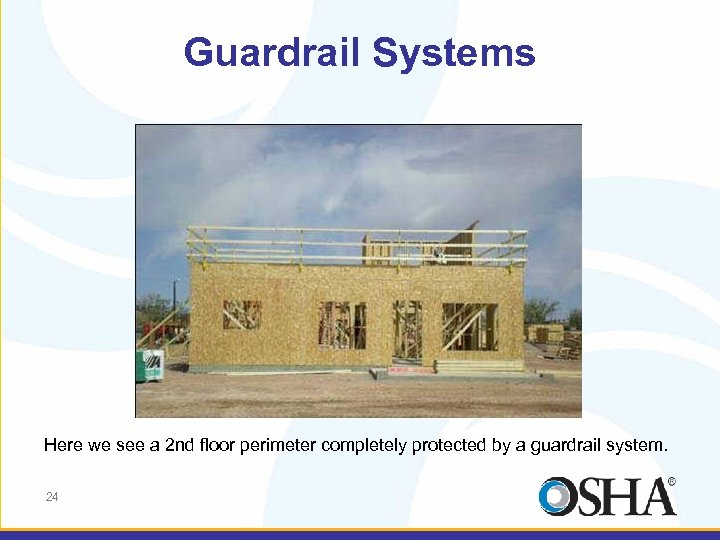 Guardrail Systems

Here we see a 2nd floor perimeter completely protected by a guardrail system.

24

OSHA®